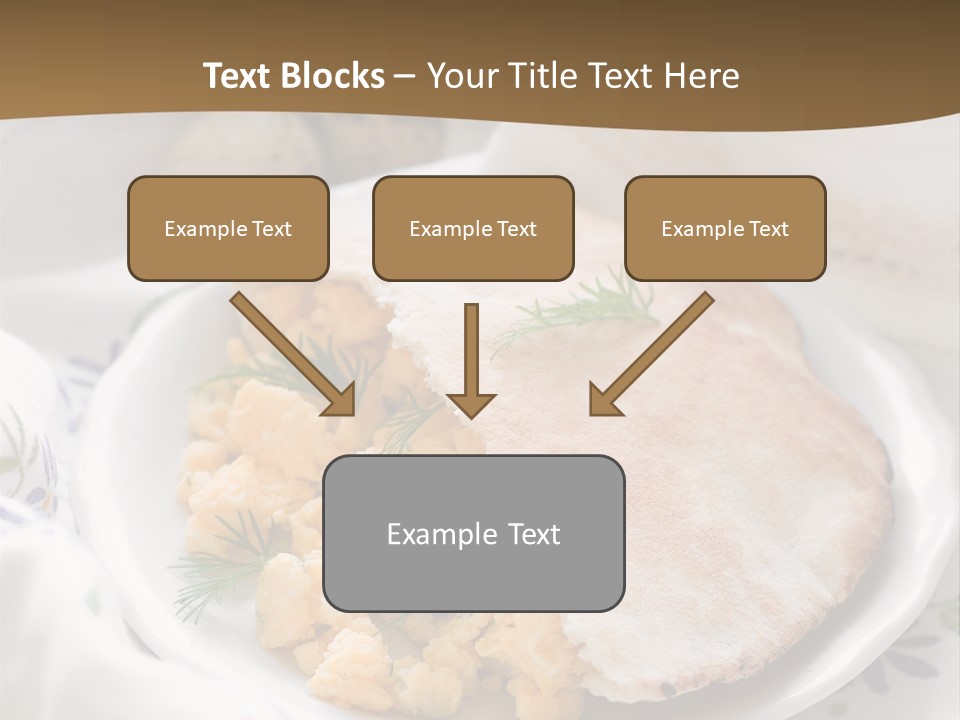 Text Blocks – Your Title Text Here

Example Text

Example Text

Example Text

Example Text